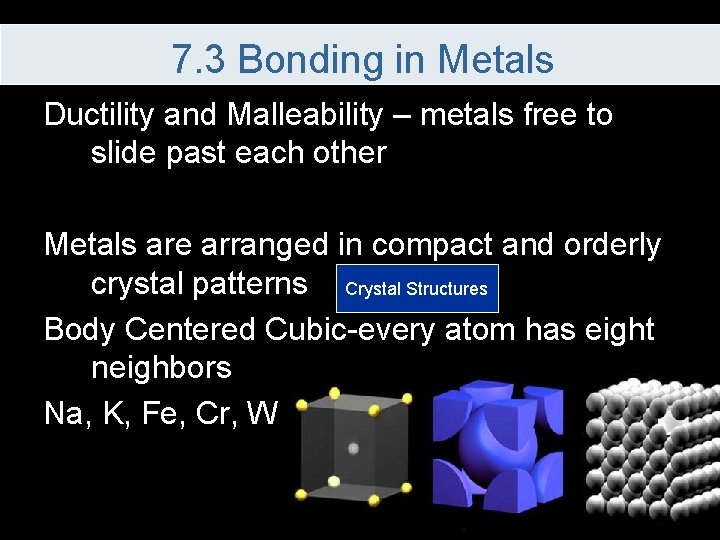 7.3 Bonding in Metals

Ductility and Malleability – metals free to slide past each other

Metals are arranged in compact and orderly crystal patterns

Crystal Structures

Body Centered Cubic-every atom has eight neighbors

Na, K, Fe, Cr, W